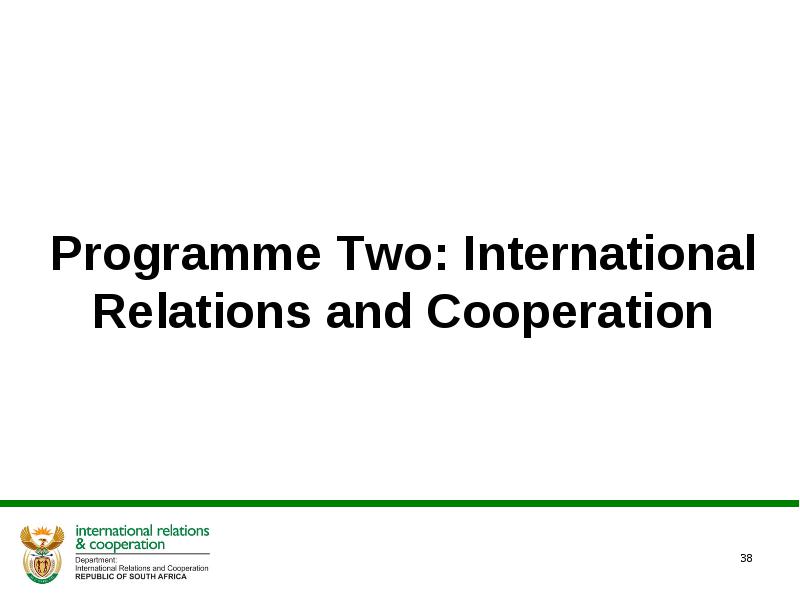 Programme Two: International Relations and Cooperation

international relations
& cooperation
Department:
International Relations and Cooperation
REPUBLIC OF SOUTH AFRICA

38